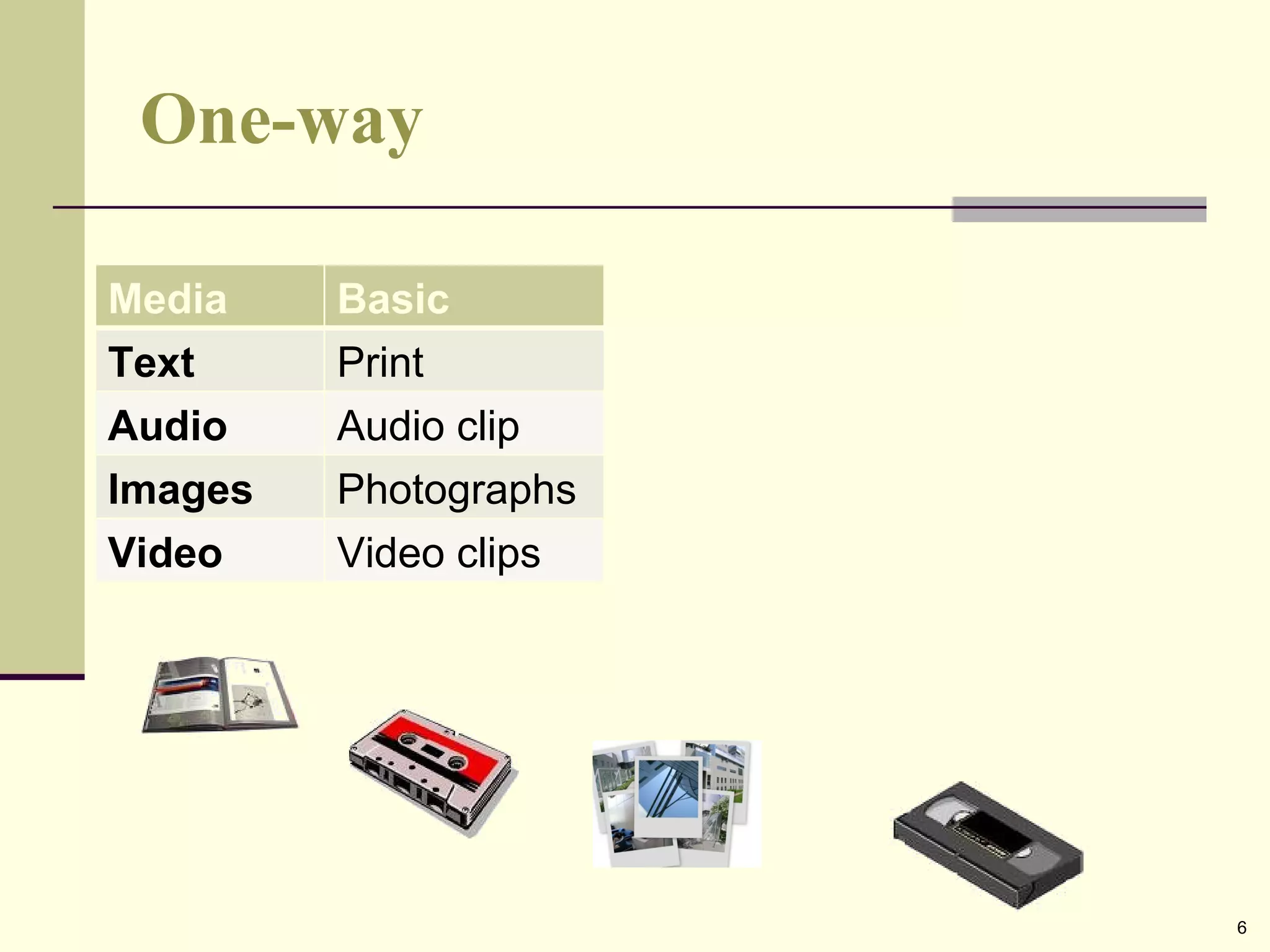 One-way

| Media | Basic |
|---|---|
| Text | Print |
| Audio | Audio clip |
| Images | Photographs |
| Video | Video clips |

6